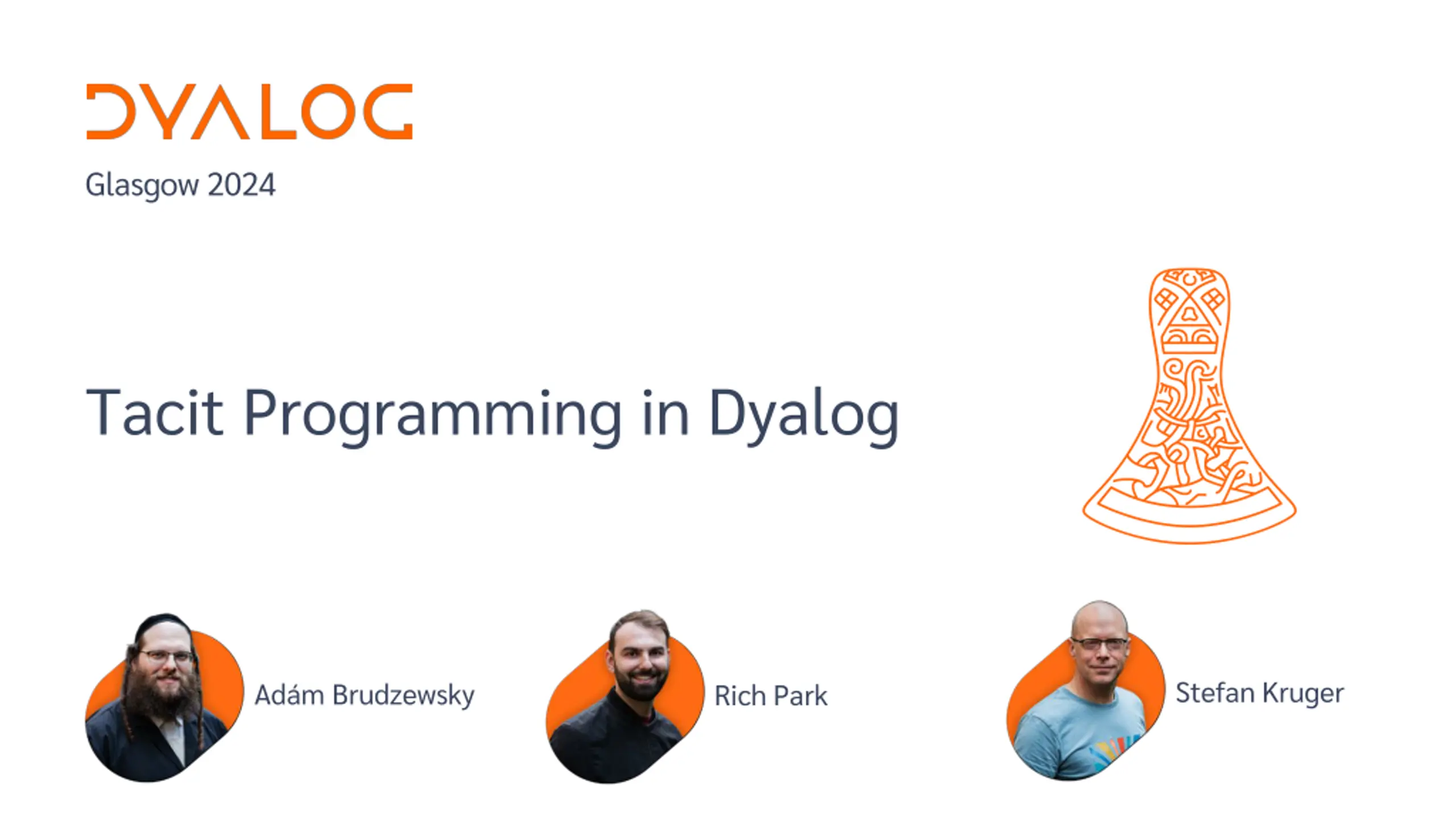 DYALOG

Glasgow 2024

Tacit Programming in Dyalog

Adám Brudzewsky

Rich Park

Stefan Kruger